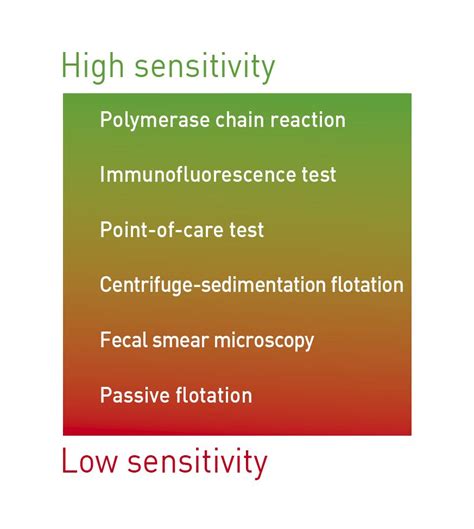 High sensitivity

Polymerase chain reaction

Immunofluorescence test

Point-of-care test

Centrifuge-sedimentation flotation

Fecal smear microscopy

Passive flotation

Low sensitivity